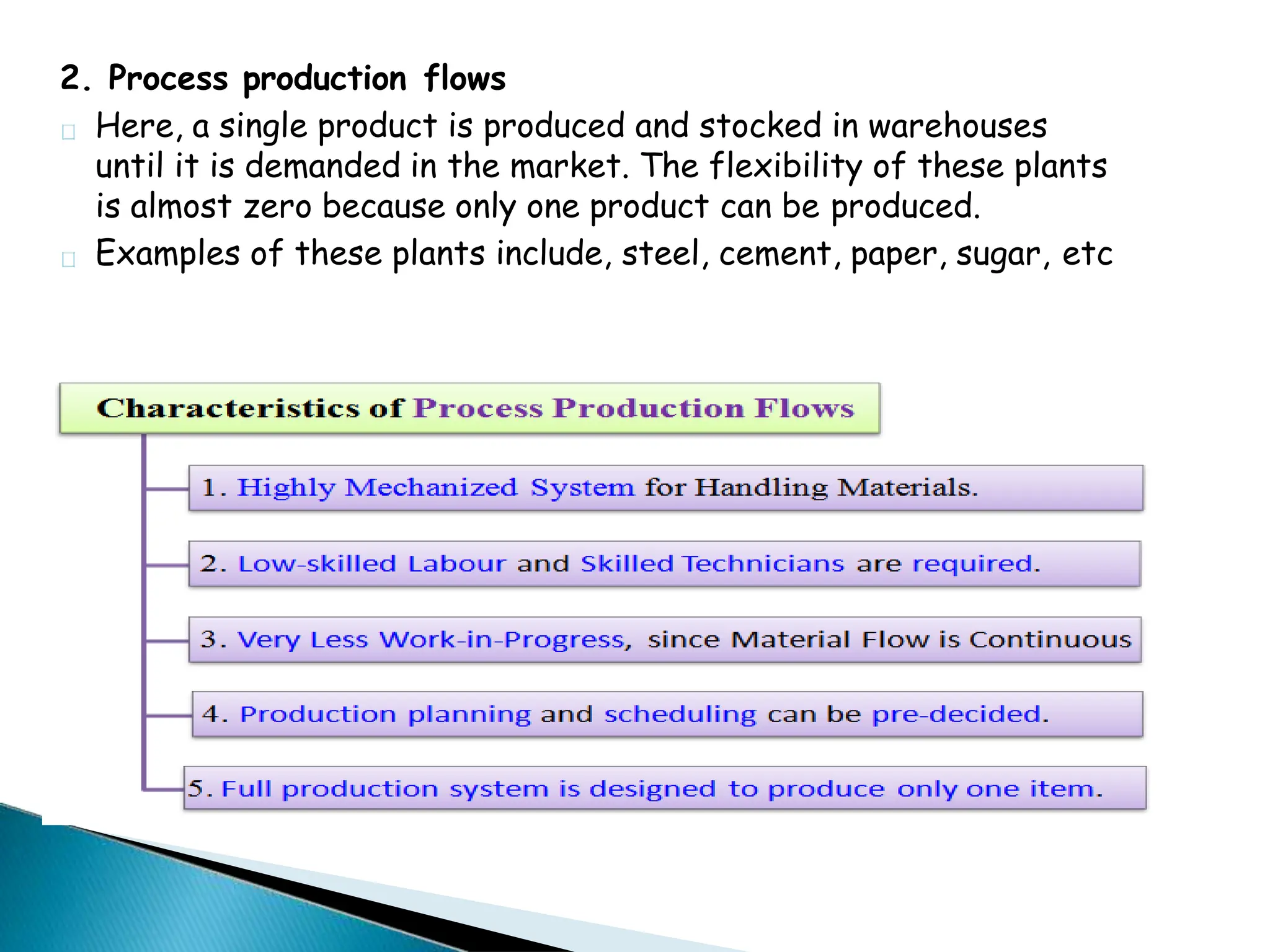 2. Process production flows

Here, a single product is produced and stocked in warehouses until it is demanded in the market. The flexibility of these plants is almost zero because only one product can be produced.

Examples of these plants include, steel, cement, paper, sugar, etc

Characteristics of Process Production Flows

1. Highly Mechanized System for Handling Materials.

2. Low-skilled Labour and Skilled Technicians are required.

3. Very Less Work-in-Progress, since Material Flow is Continuous

4. Production planning and scheduling can be pre-decided.

5. Full production system is designed to produce only one item.